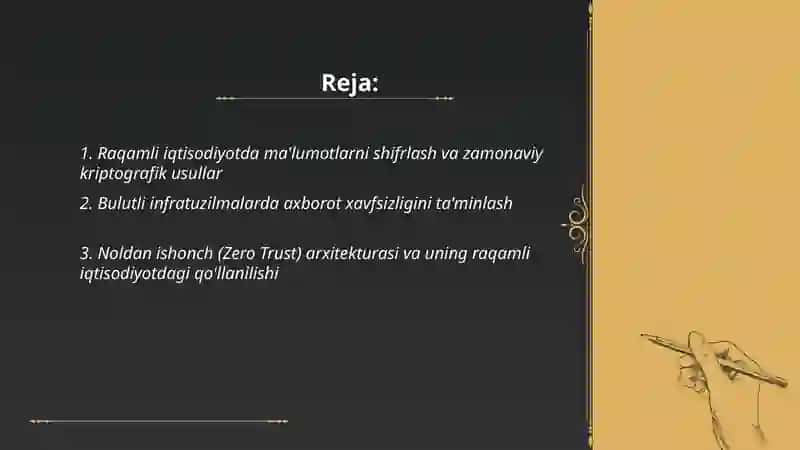 Reja:

1. Raqamli iqtisodiyotda ma'lumotlarni shifrlash va zamonaviy kriptografik usullar

2. Bulutli infratuzilmalarda axborot xavfsizligini ta'minlash

3. Noldan ishonch (Zero Trust) arxitekturasi va uning raqamli iqtisodiyotdagi qo'llanilishi